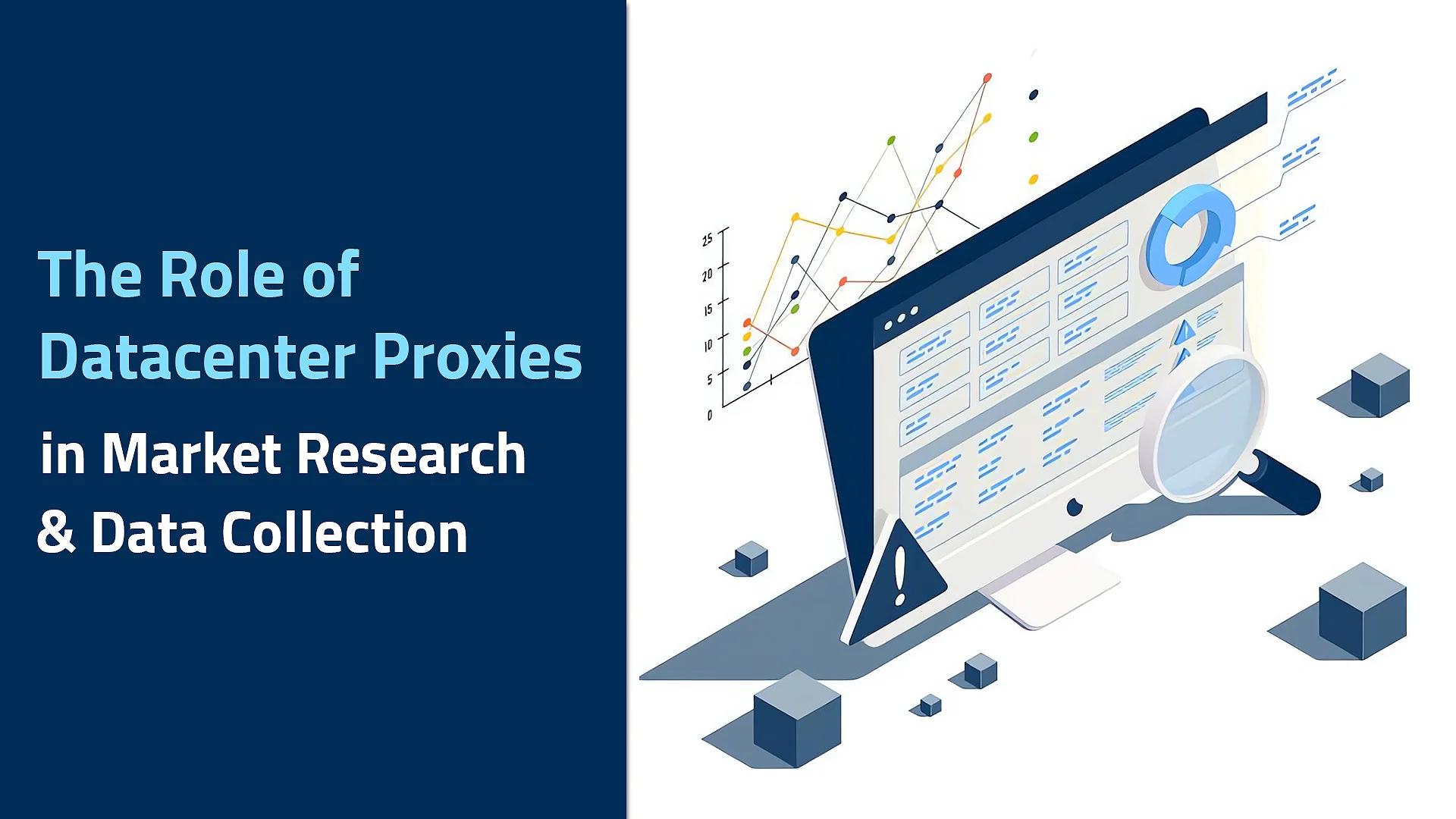 The Role of Datacenter Proxies
in Market Research & Data Collection

25
20
15
10
5
0